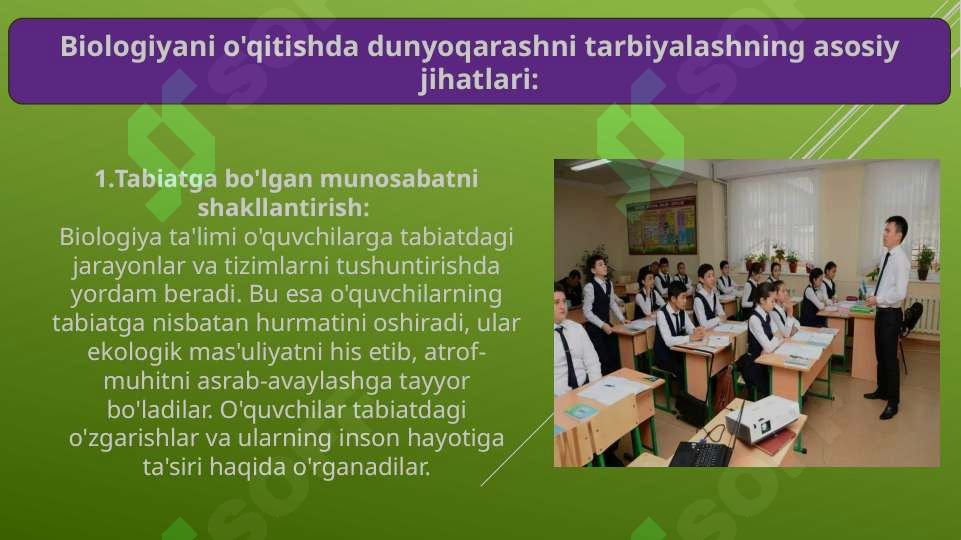 Biologiyani o'qitishda dunyoqarashni tarbiyalashning asosiy jihatlari:

1.Tabiatga bo'lgan munosabatni shakllantirish:
Biologiya ta'limi o'quvchilarga tabiatdagi jarayonlar va tizimlarni tushuntirishda yordam beradi. Bu esa o'quvchilarning tabiatga nisbatan hurmatini oshiradi, ular ekologik mas'uliyatni his etib, atrof-muhitni asrab-avaylashga tayyor bo'ladilar. O'quvchilar tabiatdagi o'zgarishlar va ularning inson hayotiga ta'siri haqida o'rganadilar.